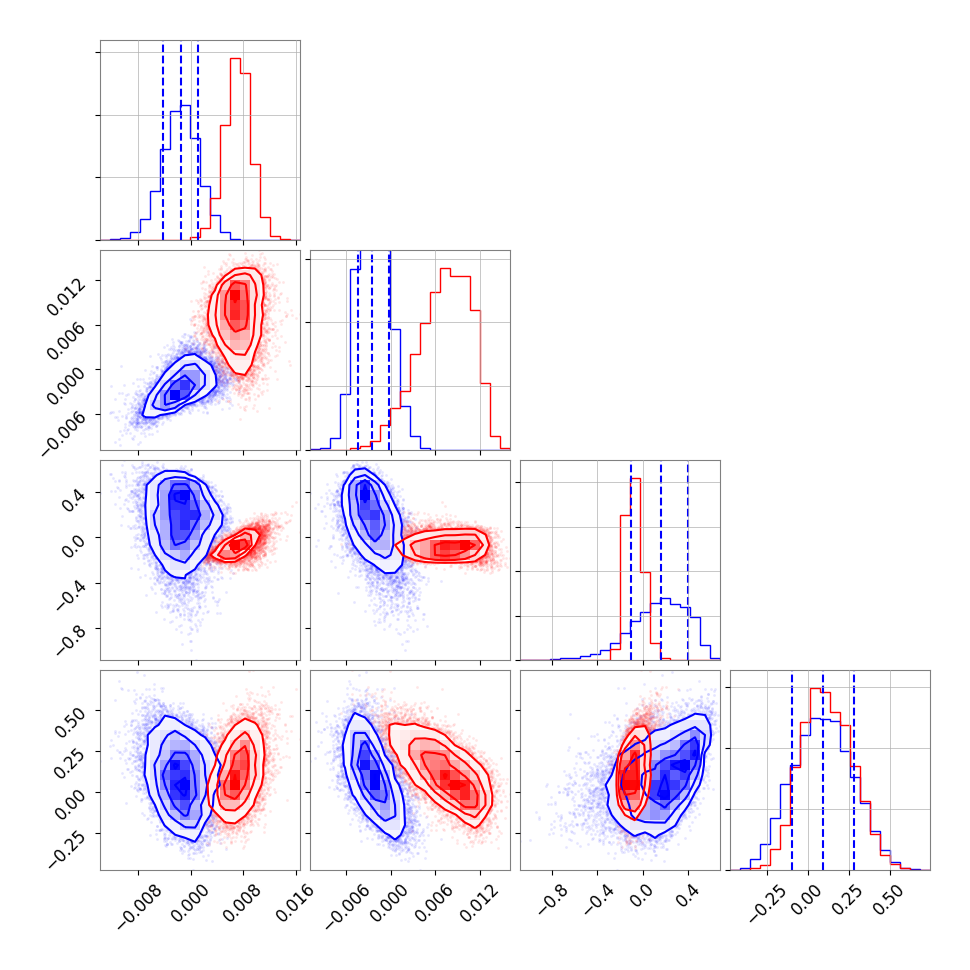 0.012
0.006
0.000
−0.006

0.4
0.0
−0.4
−0.8

0.50
0.25
0.00
−0.25

−0.008
0.000
0.008
0.016

−0.006
0.000
0.006
0.012

−0.8
−0.4
0.0
0.4

−0.25
0.00
0.25
0.50